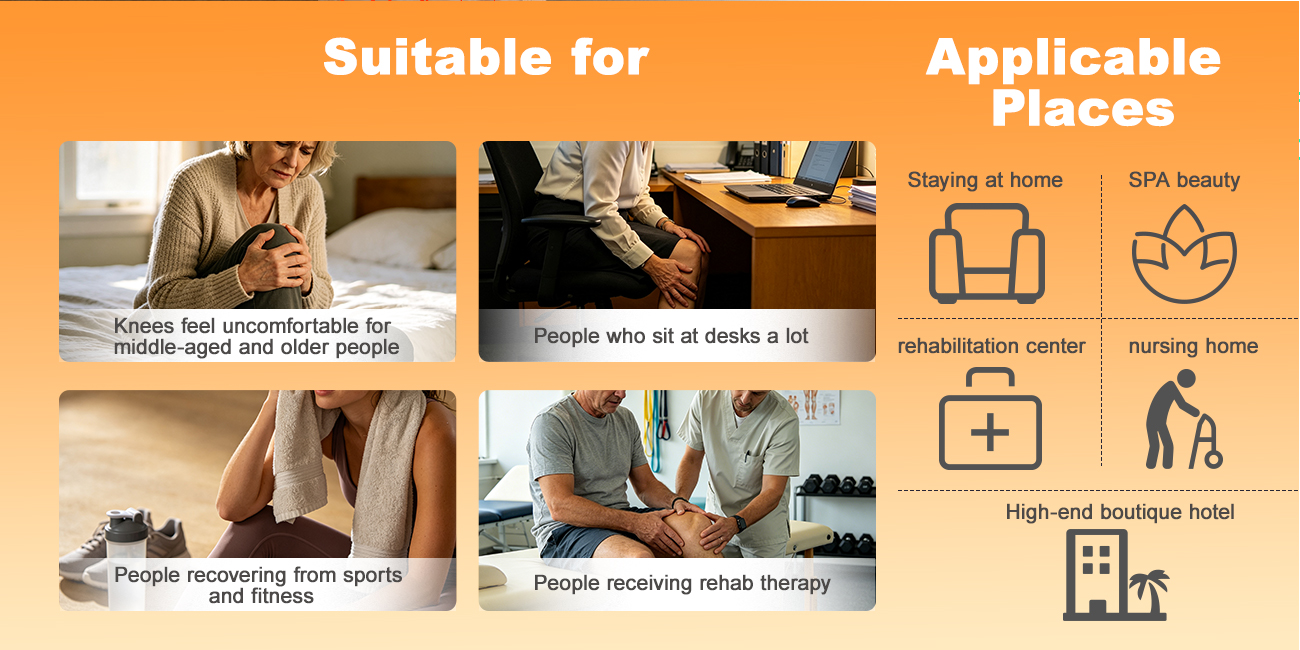 Suitable for

Knees feel uncomfortable for middle-aged and older people

People who sit at desks a lot

People recovering from sports and fitness

People receiving rehab therapy

Applicable Places

Staying at home

SPA beauty

rehabilitation center

nursing home

High-end boutique hotel